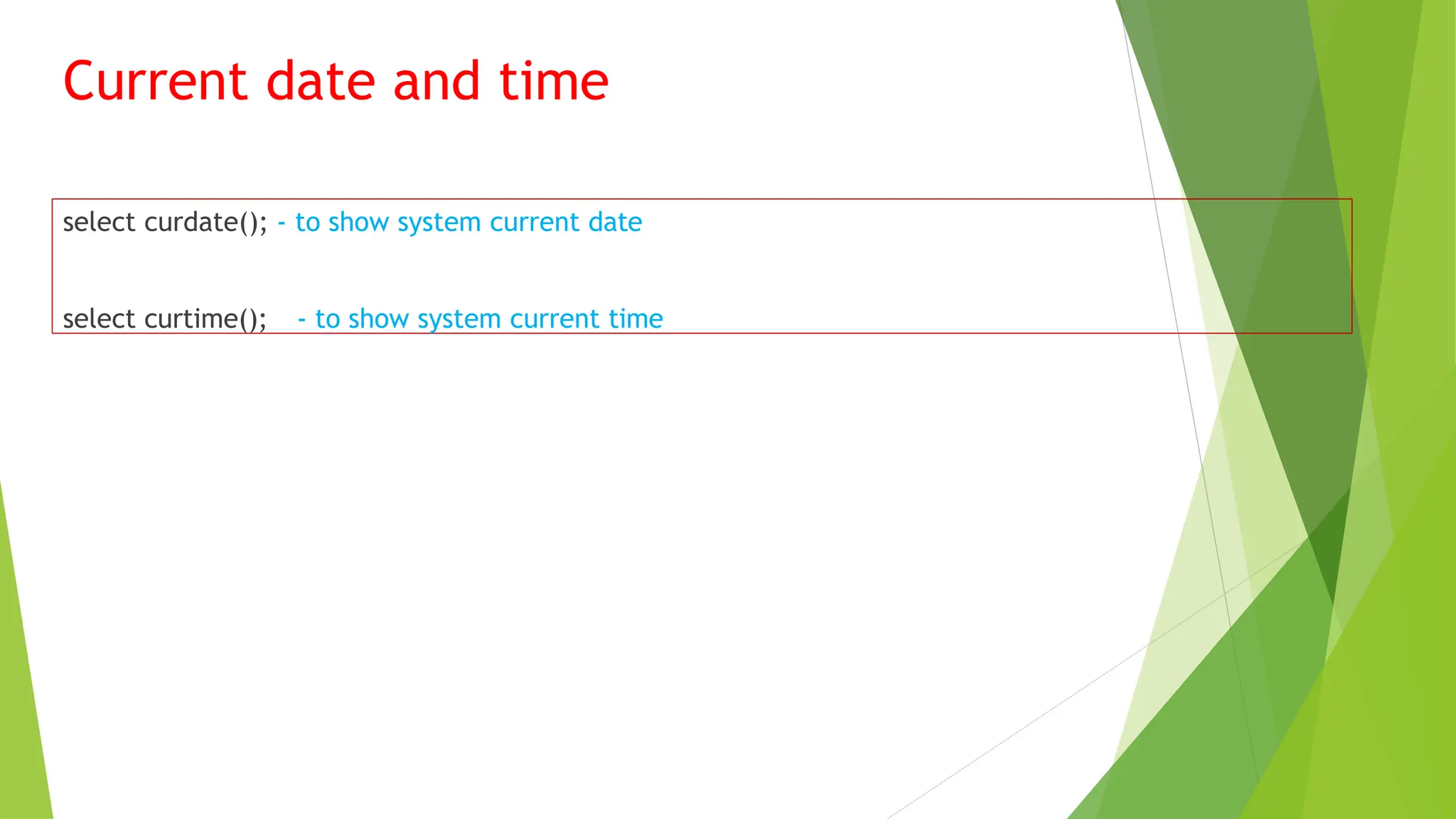 Current date and time

select curdate(); - to show system current date

select curtime(); - to show system current time